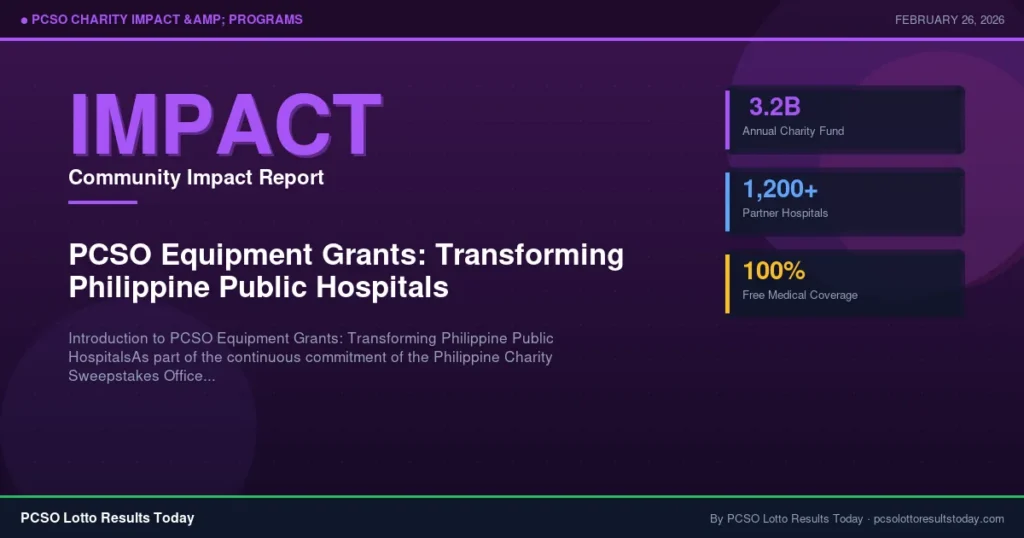 ● PCSO CHARITY IMPACT &AMP; PROGRAMS

FEBRUARY 26, 2026

IMPACT

Community Impact Report

PCSO Equipment Grants: Transforming Philippine Public Hospitals

Introduction to PCSO Equipment Grants: Transforming Philippine Public HospitalsAs part of the continuous commitment of the Philippine Charity Sweepstakes Office...

3.2B
Annual Charity Fund

1,200+
Partner Hospitals

100%
Free Medical Coverage

PCSO Lotto Results Today

By PCSO Lotto Results Today · pcsolottoresultstoday.com